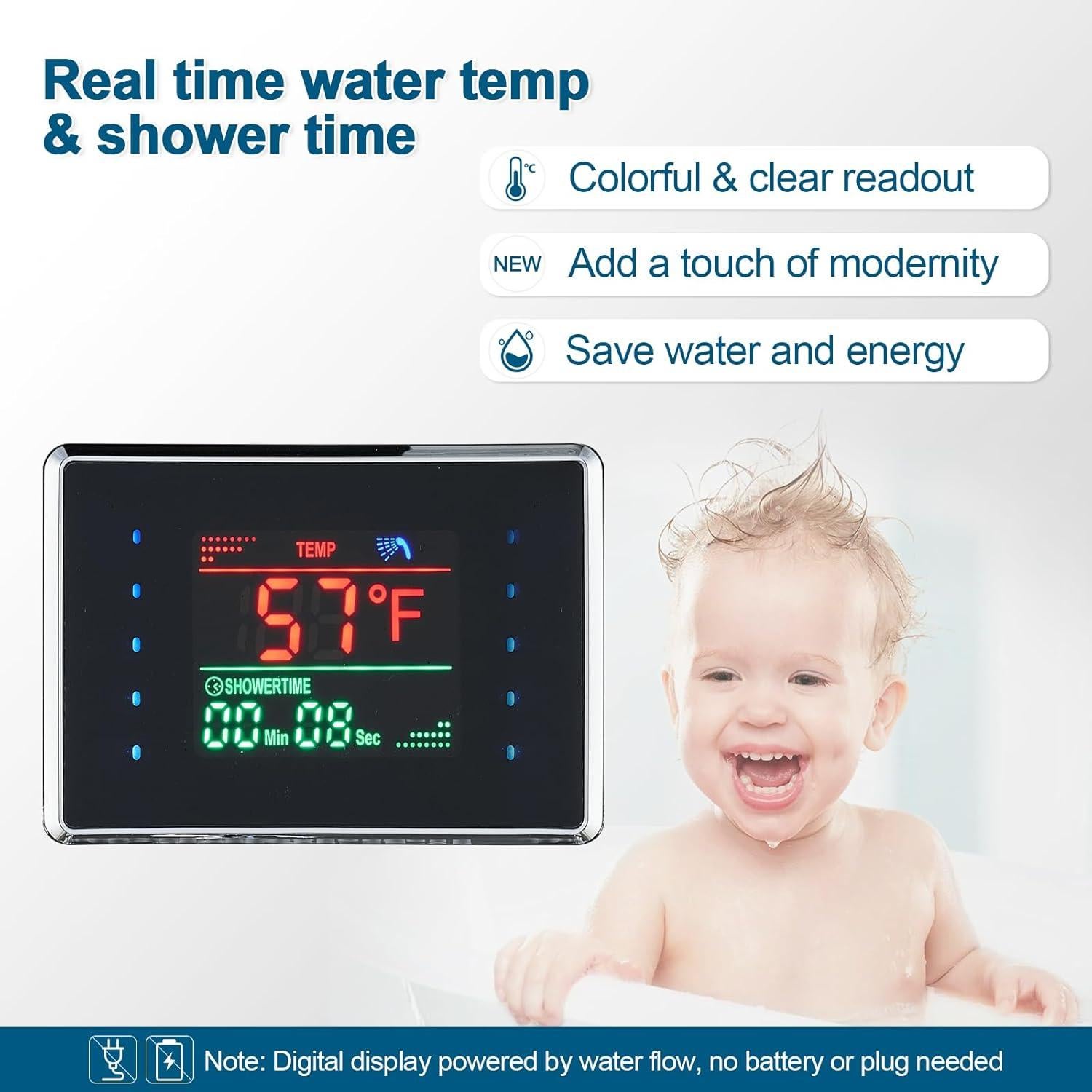 Real time water temp & shower time

°C Colorful & clear readout

NEW Add a touch of modernity

Save water and energy

TEMP

57°F

SHOWERTIME

00 Min 08 Sec

Note: Digital display powered by water flow, no battery or plug needed